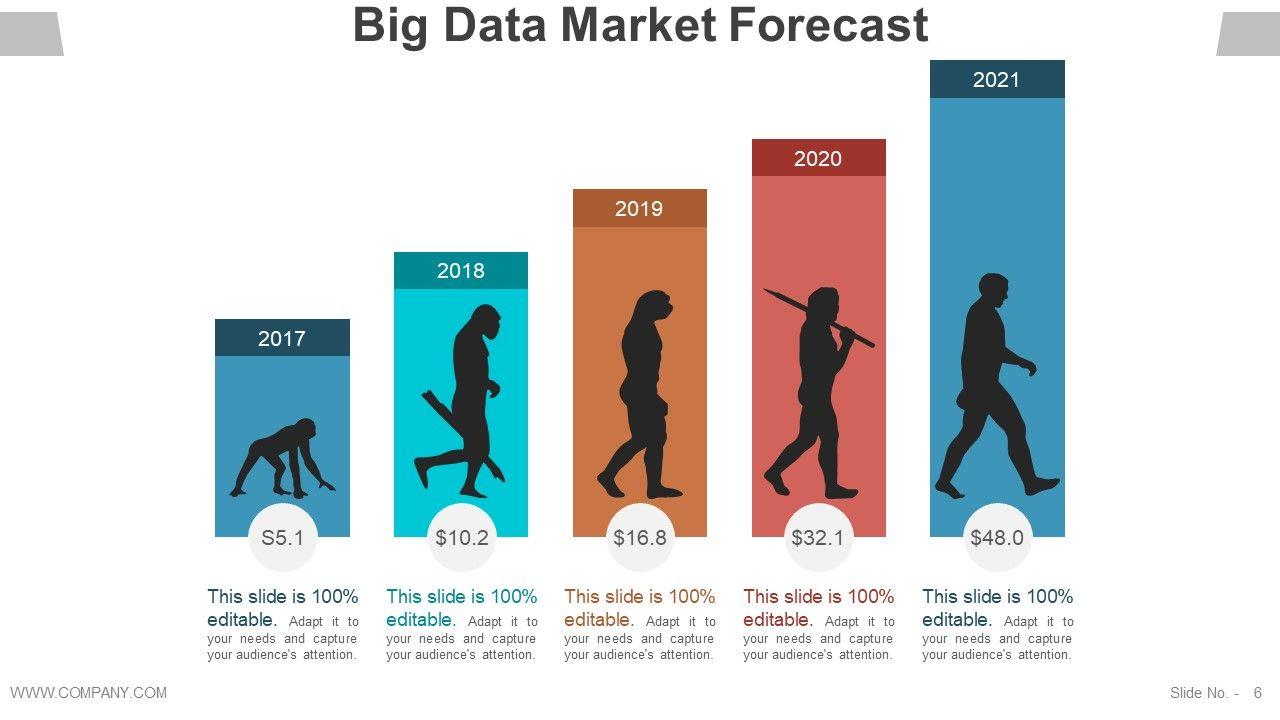 Big Data Market Forecast

2017

S5.1

This slide is 100% editable. Adapt it to your needs and capture your audience's attention.

2018

$10.2

This slide is 100% editable. Adapt it to your needs and capture your audience's attention.

2019

$16.8

This slide is 100% editable. Adapt it to your needs and capture your audience's attention.

2020

$32.1

This slide is 100% editable. Adapt it to your needs and capture your audience's attention.

2021

$48.0

This slide is 100% editable. Adapt it to your needs and capture your audience's attention.

WWW.COMPANY.COM

Slide No. - 6